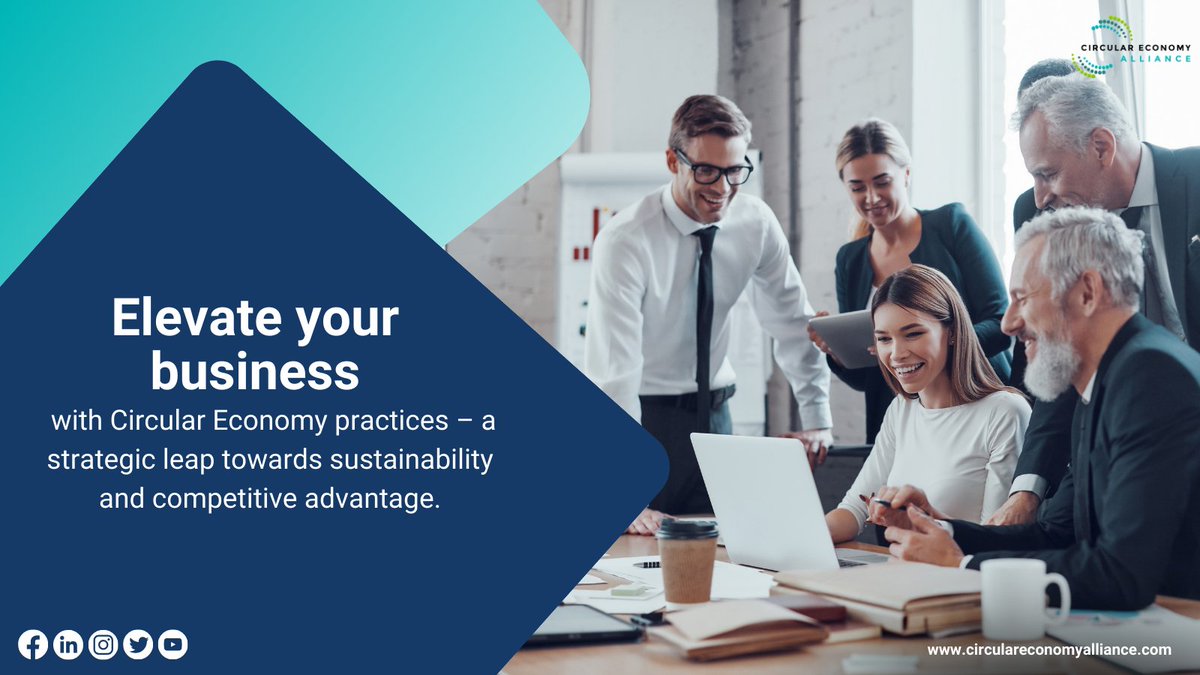 CIRCULAR ECONOMY
ALLIANCE

Elevate your business

with Circular Economy practices – a strategic leap towards sustainability and competitive advantage.

www.circulareconomyalliance.com